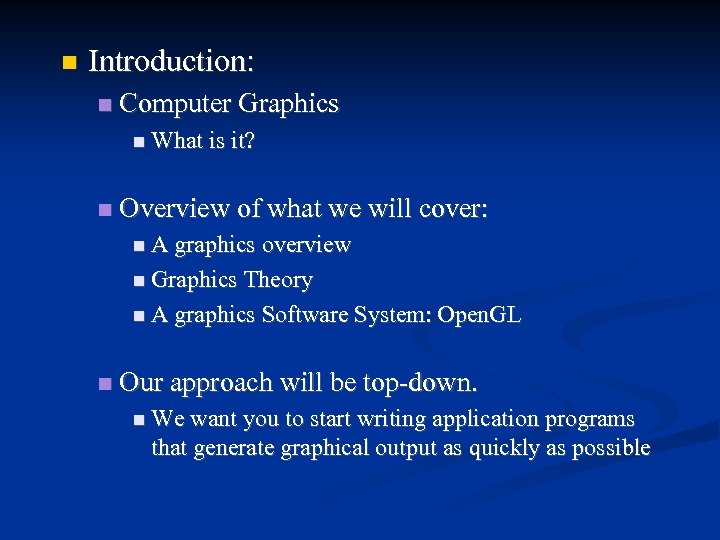 Introduction:

Computer Graphics

What is it?

Overview of what we will cover:

A graphics overview

Graphics Theory

A graphics Software System: OpenGL

Our approach will be top-down.

We want you to start writing application programs that generate graphical output as quickly as possible